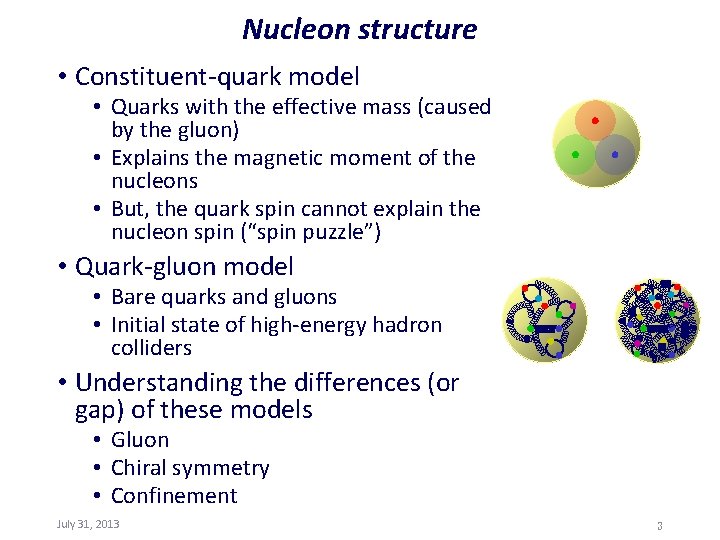 Nucleon structure

• Constituent-quark model
  • Quarks with the effective mass (caused by the gluon)
  • Explains the magnetic moment of the nucleons
  • But, the quark spin cannot explain the nucleon spin ("spin puzzle")

• Quark-gluon model
  • Bare quarks and gluons
  • Initial state of high-energy hadron colliders

• Understanding the differences (or gap) of these models
  • Gluon
  • Chiral symmetry
  • Confinement

July 31, 2013

3